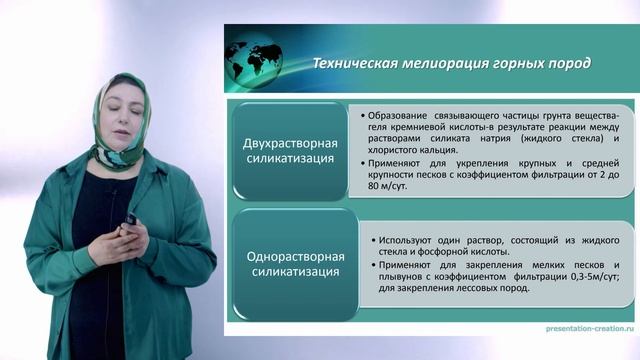 Техническая мелиорация горных пород

Двухрастворная силикатизация

• Образование связывающего частицы грунта вещества-геля кремниевой кислоты-в результате реакции между растворами силиката натрия (жидкого стекла) и хлористого кальция.
• Применяют для укрепления крупных и средней крупности песков с коэффициентом фильтрации от 2 до 80 м/сут.

Однорастворная силикатизация

• Используют один раствор, состоящий из жидкого стекла и фосфорной кислоты.
• Применяют для закрепления мелких песков и плывунов с коэффициентом фильтрации 0,3-5м/сут; для закрепления лессовых пород.

presentation-creation.ru